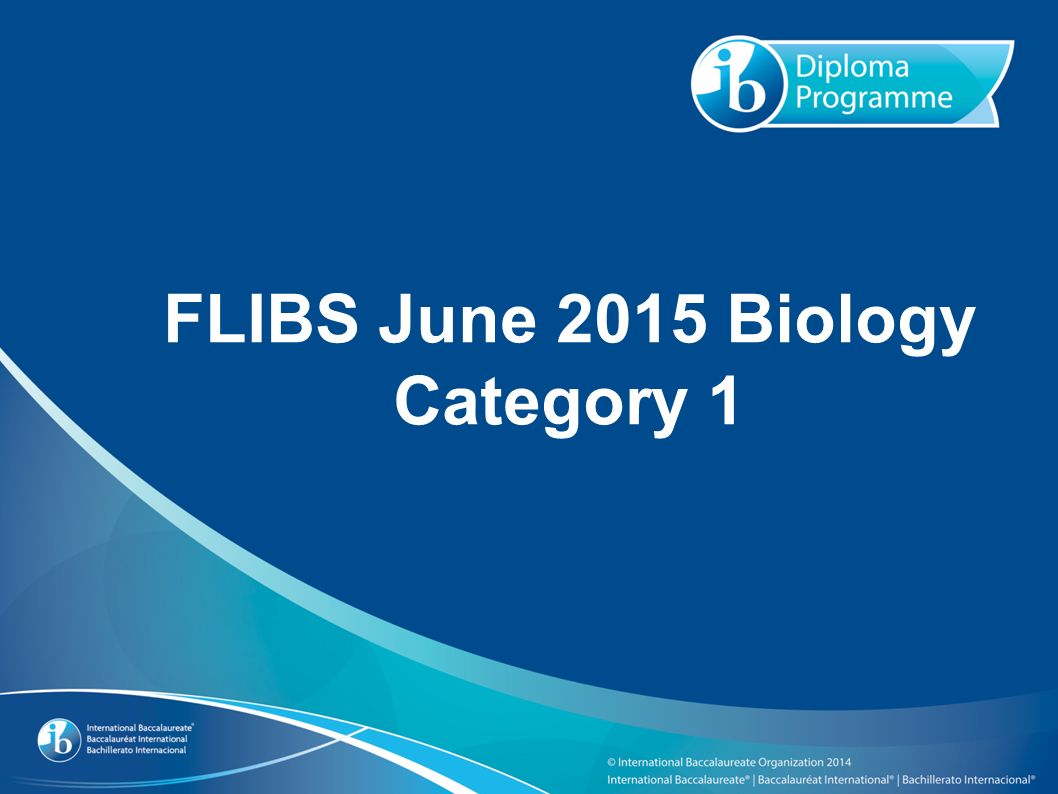 ib Diploma Programme

FLIBS June 2015 Biology Category 1

ib International Baccalaureate® Baccalauréat International Bachillerato Internacional

© International Baccalaureate Organization 2014
International Baccalaureate® | Baccalauréat International® | Bachillerato Internacional®